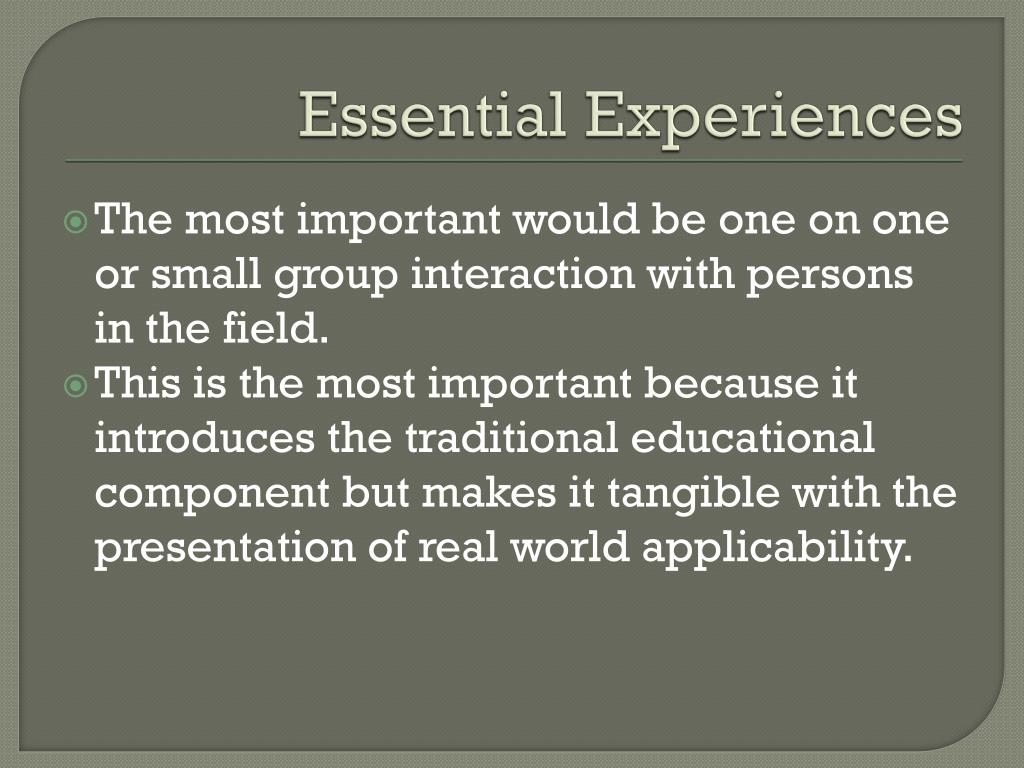 Essential Experiences

The most important would be one on one or small group interaction with persons in the field.

This is the most important because it introduces the traditional educational component but makes it tangible with the presentation of real world applicability.